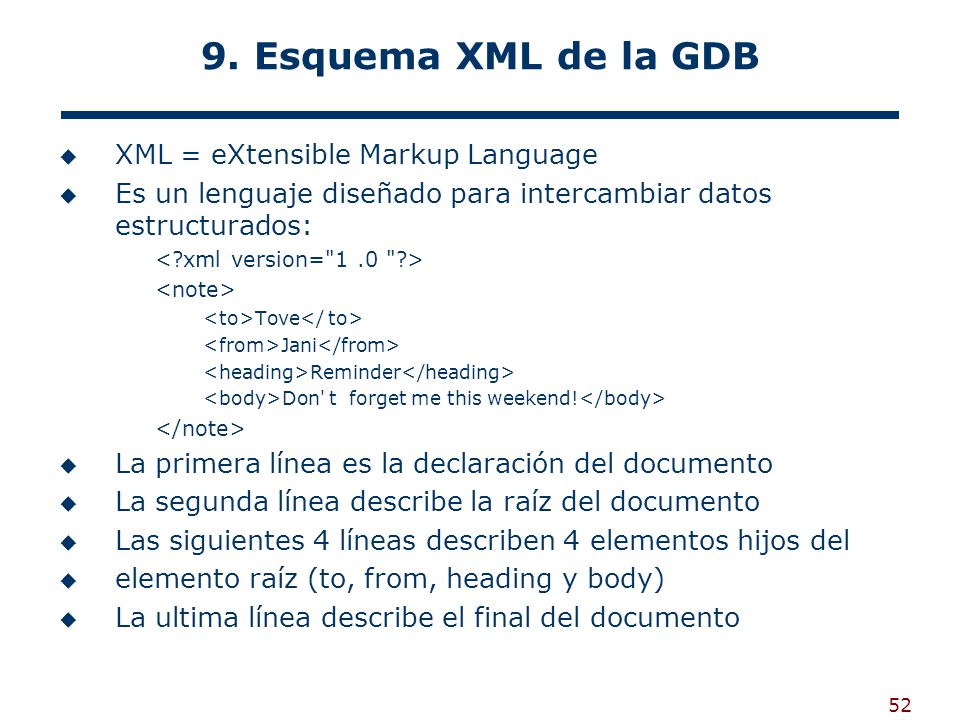 9. Esquema XML de la GDB

◆ XML = eXtensible Markup Language
◆ Es un lenguaje diseñado para intercambiar datos estructurados:

<?xml version="1 .0 "?>
<note>
<to>Tove</ to>
<from>Jani</from>
<heading>Reminder</heading>
<body>Don' t forget me this weekend!</body>
</note>

◆ La primera línea es la declaración del documento
◆ La segunda línea describe la raíz del documento
◆ Las siguientes 4 líneas describen 4 elementos hijos del
◆ elemento raíz (to, from, heading y body)
◆ La ultima línea describe el final del documento

52